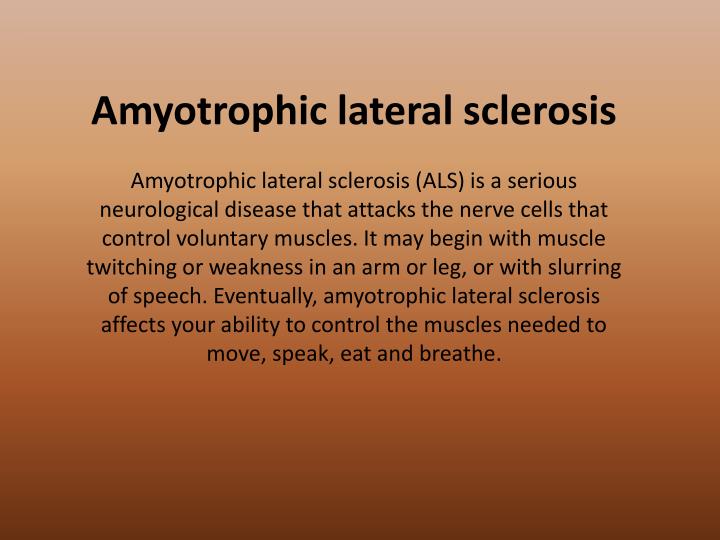 Amyotrophic lateral sclerosis

Amyotrophic lateral sclerosis (ALS) is a serious neurological disease that attacks the nerve cells that control voluntary muscles. It may begin with muscle twitching or weakness in an arm or leg, or with slurring of speech. Eventually, amyotrophic lateral sclerosis affects your ability to control the muscles needed to move, speak, eat and breathe.